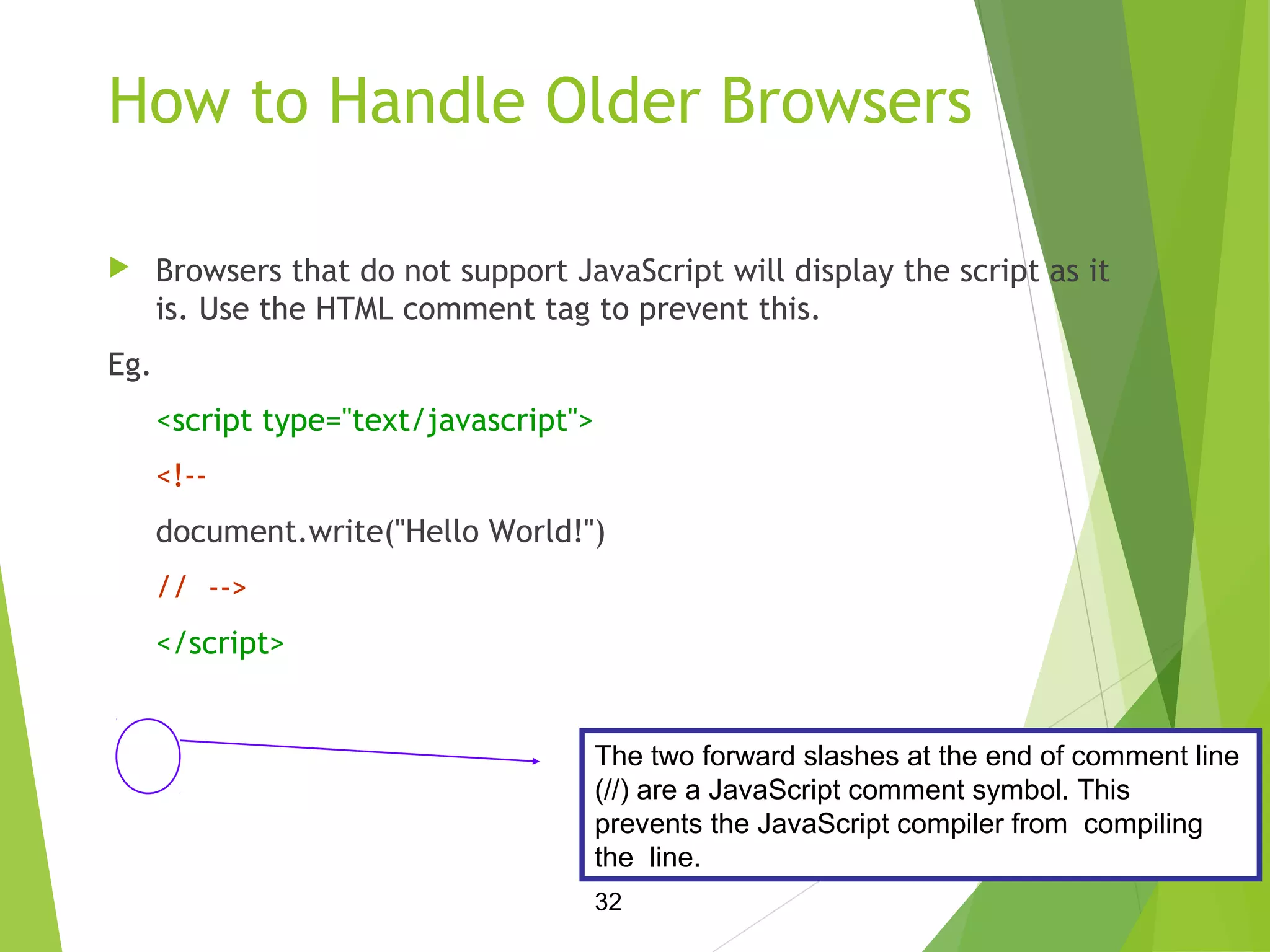 How to Handle Older Browsers

Browsers that do not support JavaScript will display the script as it is. Use the HTML comment tag to prevent this.

Eg.

<script type="text/javascript">

<!--

document.write("Hello World!")

// -->

</script>

The two forward slashes at the end of comment line (//) are a JavaScript comment symbol. This prevents the JavaScript compiler from compiling the line.

32